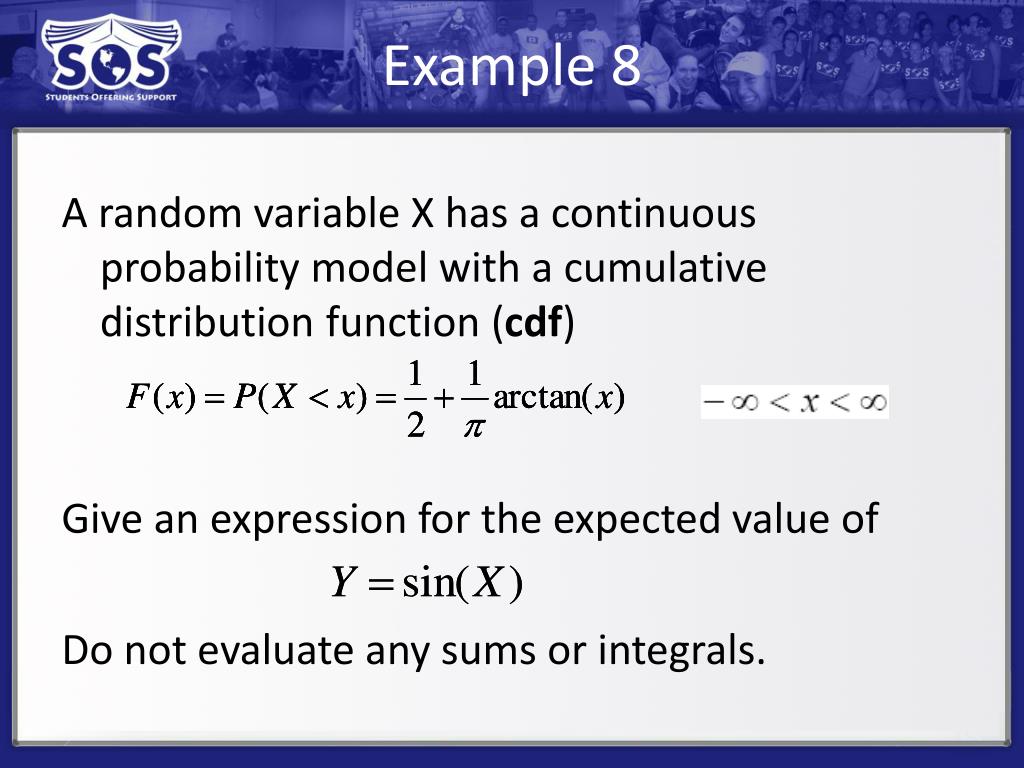 SOS
STUDENTS OFFERING SUPPORT

Example 8

A random variable X has a continuous probability model with a cumulative distribution function (cdf)

$F(x) = P(X < x) = \frac{1}{2} + \frac{1}{\pi}\arctan(x)$ $-\infty < x < \infty$

Give an expression for the expected value of

$Y = \sin(X)$

Do not evaluate any sums or integrals.